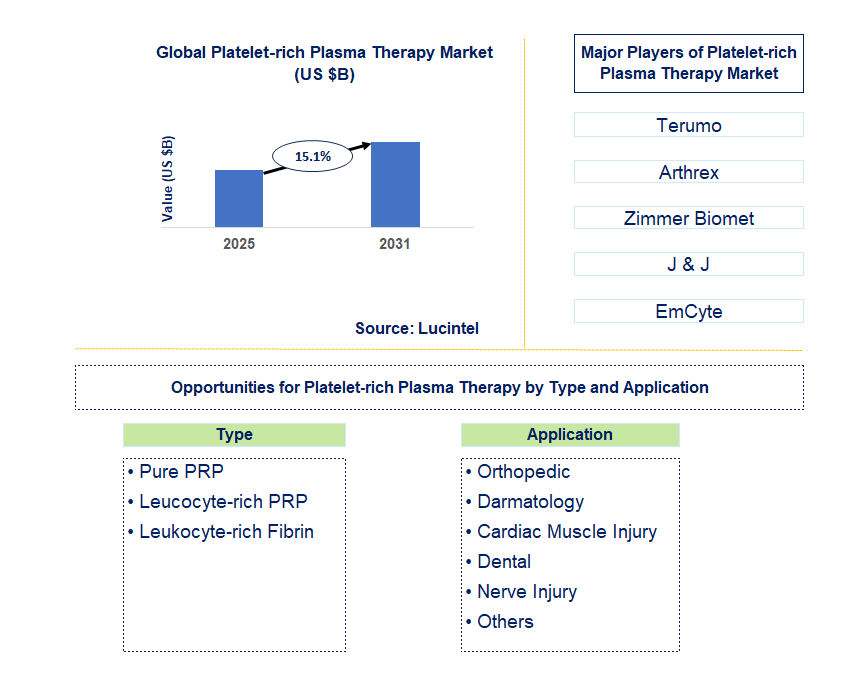 Global Platelet-rich Plasma Therapy Market (US $B)

Value (US $B)

15.1%

2025

2031

Source: Lucintel

Major Players of Platelet-rich Plasma Therapy Market

Terumo

Arthrex

Zimmer Biomet

J & J

EmCyte

Opportunities for Platelet-rich Plasma Therapy by Type and Application

Type

• Pure PRP
• Leucocyte-rich PRP
• Leukocyte-rich Fibrin

Application

• Orthopedic
• Darmatology
• Cardiac Muscle Injury
• Dental
• Nerve Injury
• Others